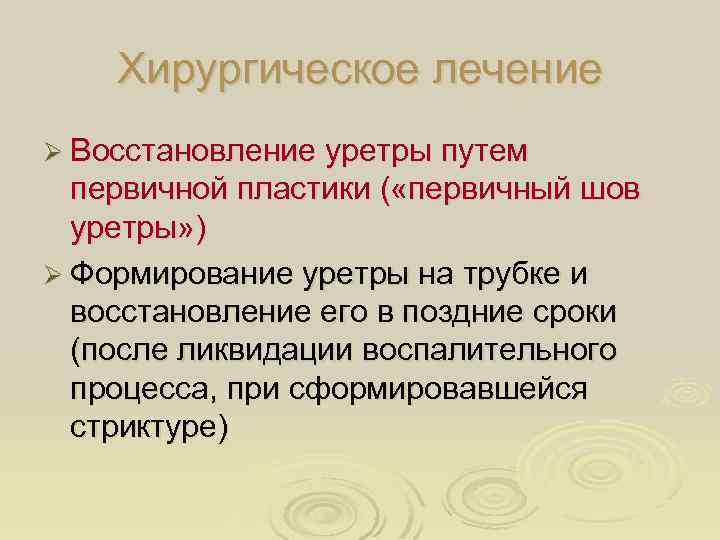 Хирургическое лечение

➢ Восстановление уретры путем первичной пластики («первичный шов уретры»)

➢ Формирование уретры на трубке и восстановление его в поздние сроки (после ликвидации воспалительного процесса, при сформировавшейся стриктуре)